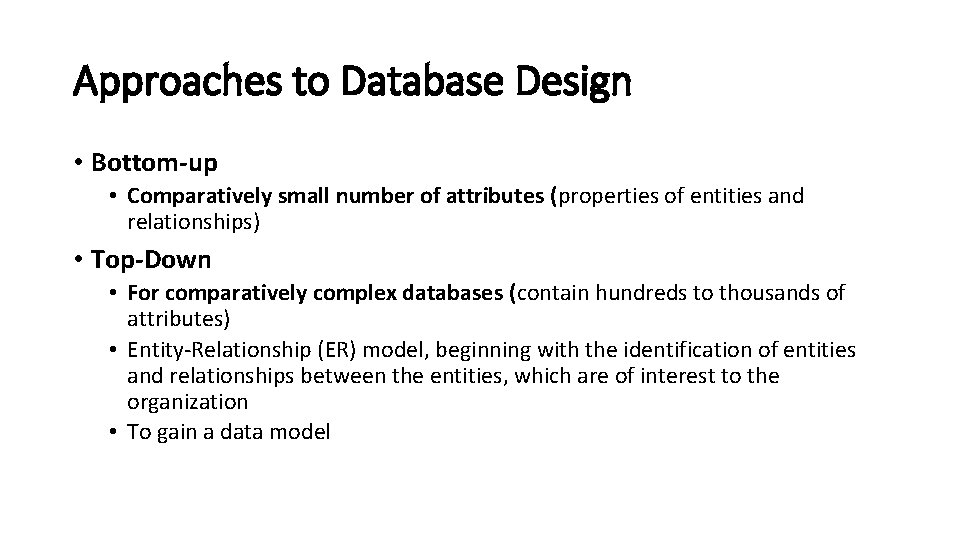 Approaches to Database Design

• Bottom-up
  • Comparatively small number of attributes (properties of entities and relationships)

• Top-Down
  • For comparatively complex databases (contain hundreds to thousands of attributes)
  • Entity-Relationship (ER) model, beginning with the identification of entities and relationships between the entities, which are of interest to the organization
  • To gain a data model